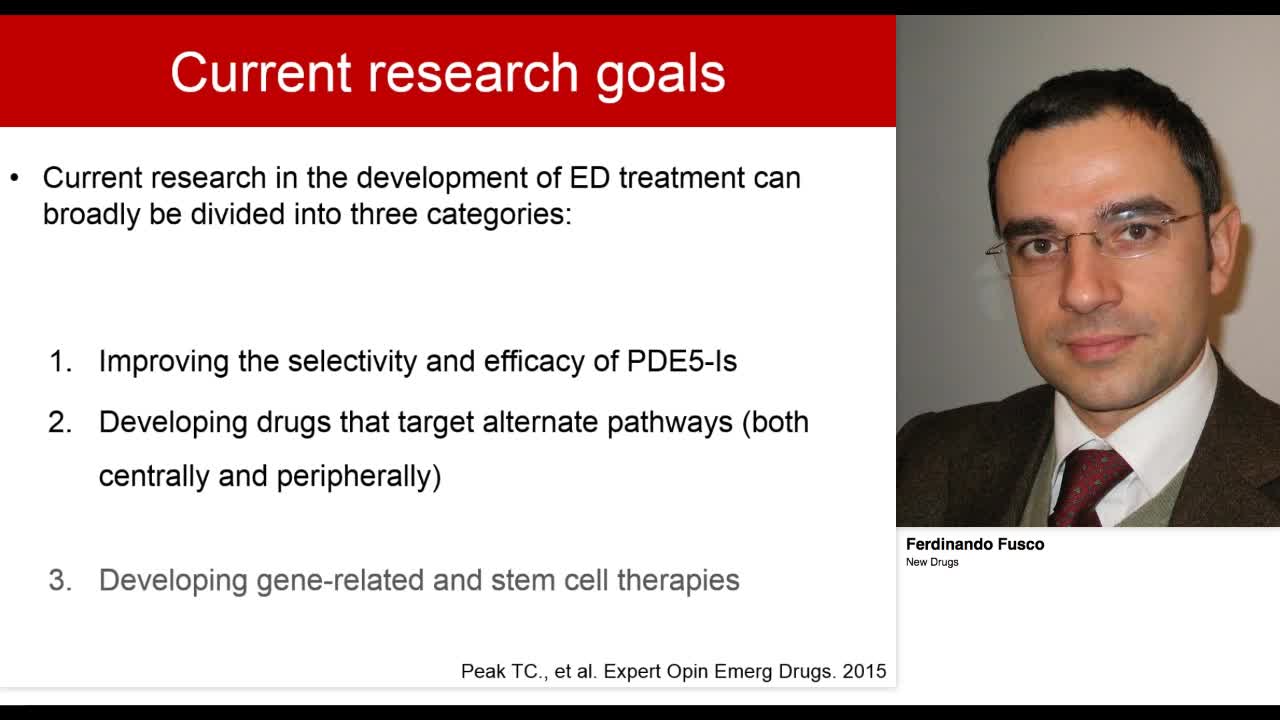 Current research goals

• Current research in the development of ED treatment can broadly be divided into three categories:

1. Improving the selectivity and efficacy of PDE5-Is
2. Developing drugs that target alternate pathways (both centrally and peripherally)
3. Developing gene-related and stem cell therapies

Peak TC., et al. Expert Opin Emerg Drugs. 2015

Ferdinando Fusco
New Drugs